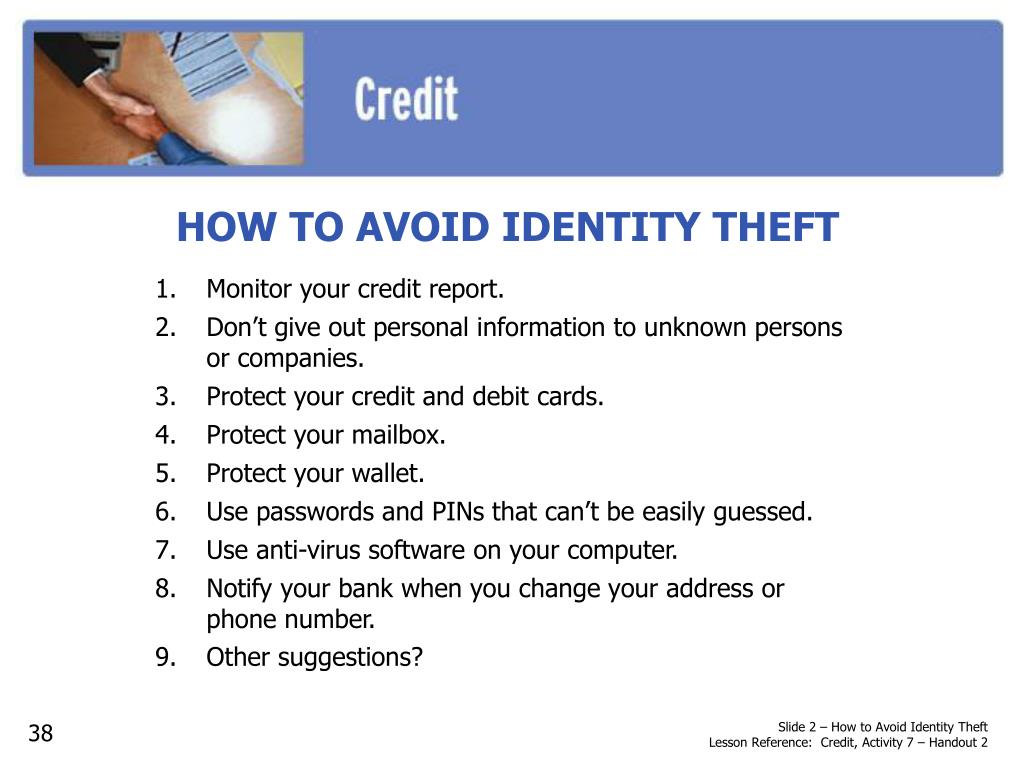 Credit

HOW TO AVOID IDENTITY THEFT

1. Monitor your credit report.
2. Don’t give out personal information to unknown persons or companies.
3. Protect your credit and debit cards.
4. Protect your mailbox.
5. Protect your wallet.
6. Use passwords and PINs that can’t be easily guessed.
7. Use anti-virus software on your computer.
8. Notify your bank when you change your address or phone number.
9. Other suggestions?

38

Slide 2 – How to Avoid Identity Theft
Lesson Reference: Credit, Activity 7 – Handout 2